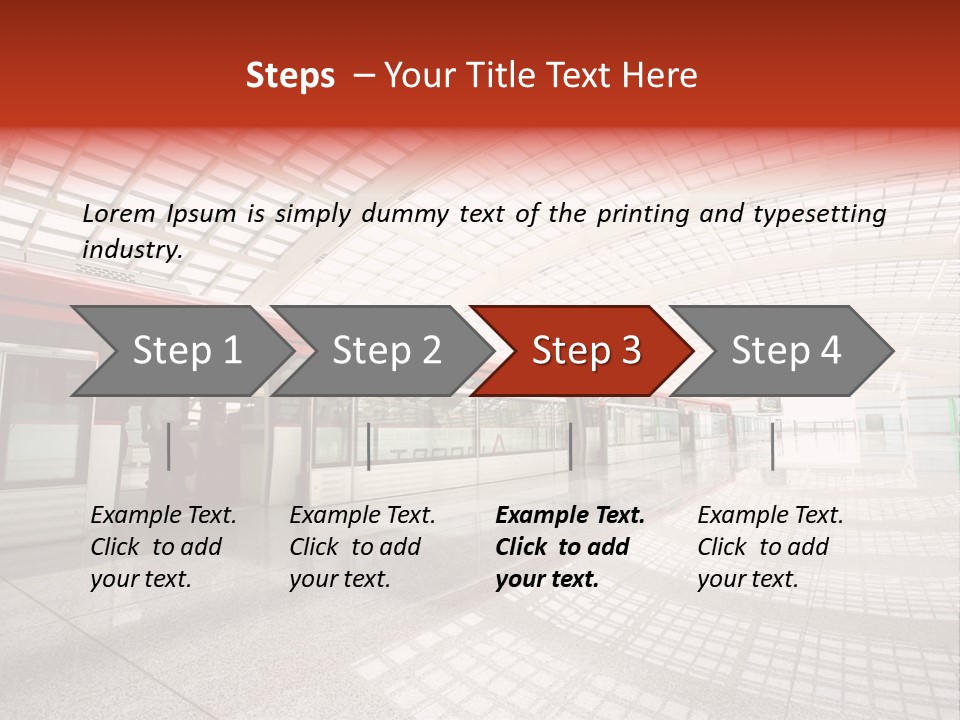 Steps – Your Title Text Here

Lorem Ipsum is simply dummy text of the printing and typesetting industry.

Step 1

Step 2

Step 3

Step 4

Example Text. Click to add your text.

Example Text. Click to add your text.

Example Text. Click to add your text.

Example Text. Click to add your text.